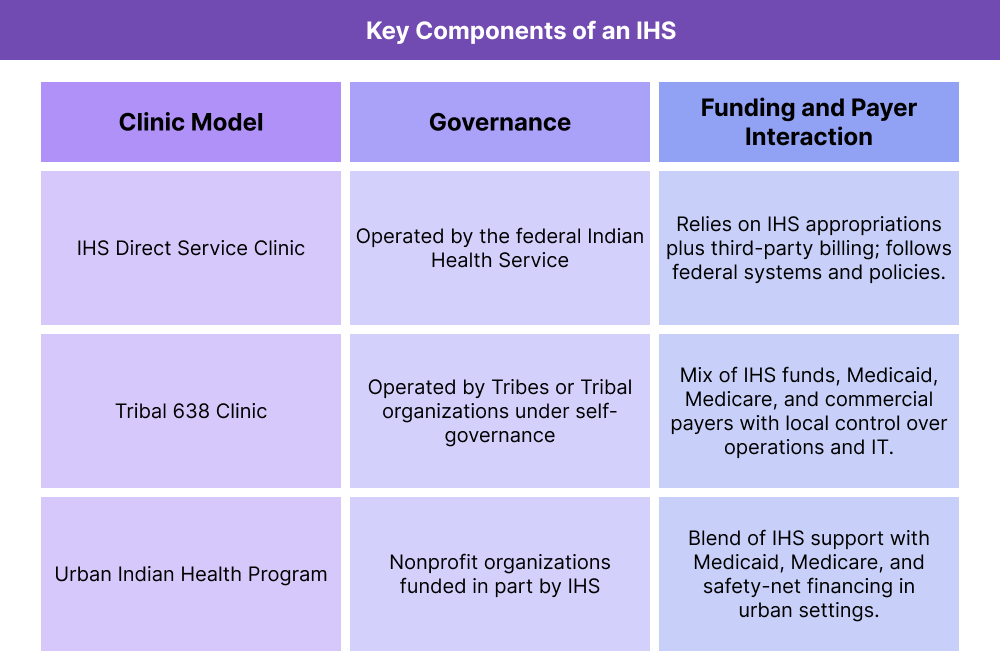 Key Components of an IHS

| Clinic Model | Governance | Funding and Payer Interaction |
|---|---|---|
| IHS Direct Service Clinic | Operated by the federal Indian Health Service | Relies on IHS appropriations plus third-party billing; follows federal systems and policies. |
| Tribal 638 Clinic | Operated by Tribes or Tribal organizations under self-governance | Mix of IHS funds, Medicaid, Medicare, and commercial payers with local control over operations and IT. |
| Urban Indian Health Program | Nonprofit organizations funded in part by IHS | Blend of IHS support with Medicaid, Medicare, and safety-net financing in urban settings. |